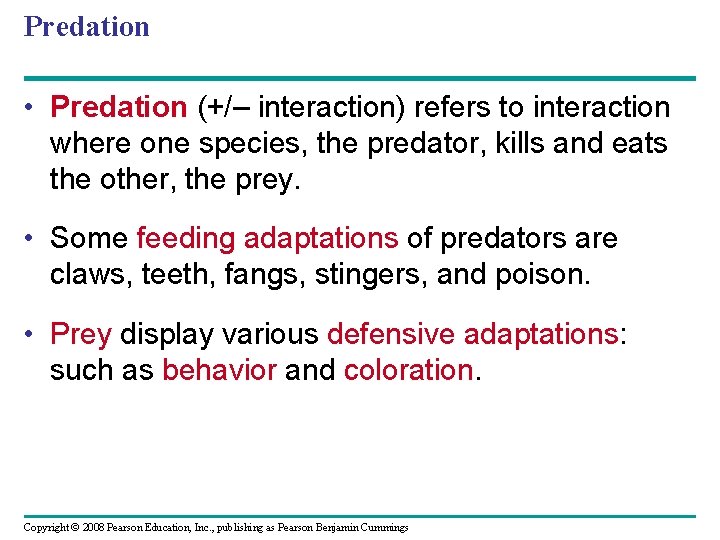 Predation

• Predation (+/– interaction) refers to interaction where one species, the predator, kills and eats the other, the prey.

• Some feeding adaptations of predators are claws, teeth, fangs, stingers, and poison.

• Prey display various defensive adaptations: such as behavior and coloration.

Copyright © 2008 Pearson Education, Inc., publishing as Pearson Benjamin Cummings